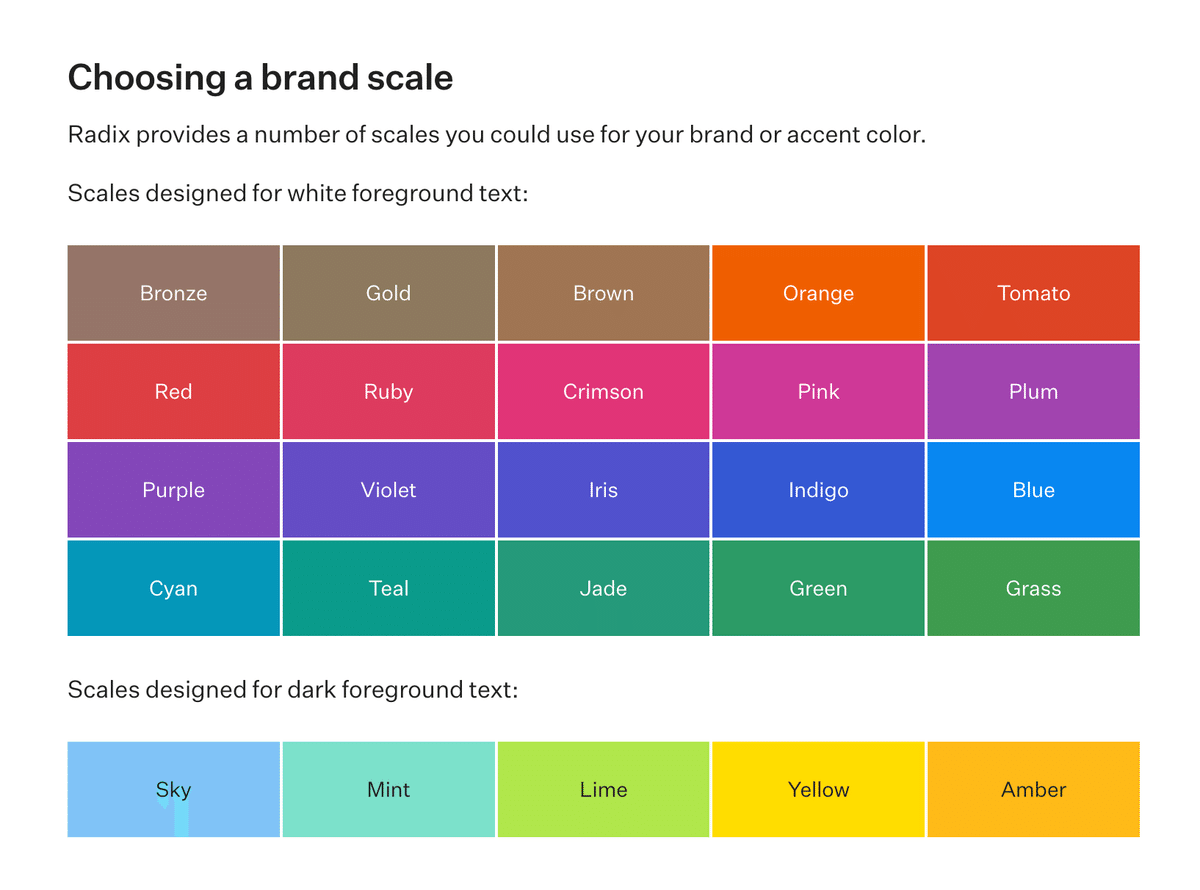 Choosing a brand scale

Radix provides a number of scales you could use for your brand or accent color.

Scales designed for white foreground text:

| Bronze | Gold | Brown | Orange | Tomato |
|---|---|---|---|---|
| Red | Ruby | Crimson | Pink | Plum |
| Purple | Violet | Iris | Indigo | Blue |
| Cyan | Teal | Jade | Green | Grass |

Scales designed for dark foreground text:

| Sky | Mint | Lime | Yellow | Amber |
|---|---|---|---|---|